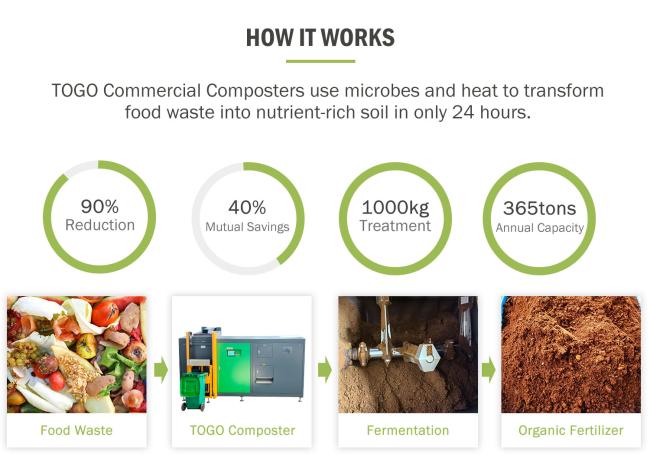 HOW IT WORKS

TOGO Commercial Composters use microbes and heat to transform food waste into nutrient-rich soil in only 24 hours.

90%
Reduction

40%
Mutual Savings

1000kg
Treatment

365tons
Annual Capacity

Food Waste

TOGO Composter

Fermentation

Organic Fertilizer